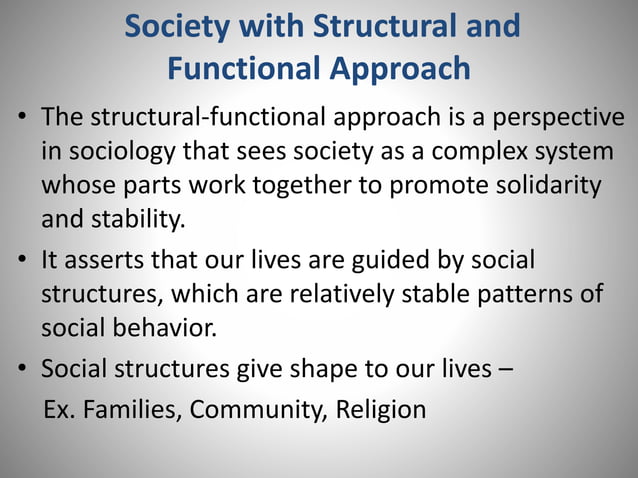 Society with Structural and Functional Approach

• The structural-functional approach is a perspective in sociology that sees society as a complex system whose parts work together to promote solidarity and stability.

• It asserts that our lives are guided by social structures, which are relatively stable patterns of social behavior.

• Social structures give shape to our lives –
Ex. Families, Community, Religion